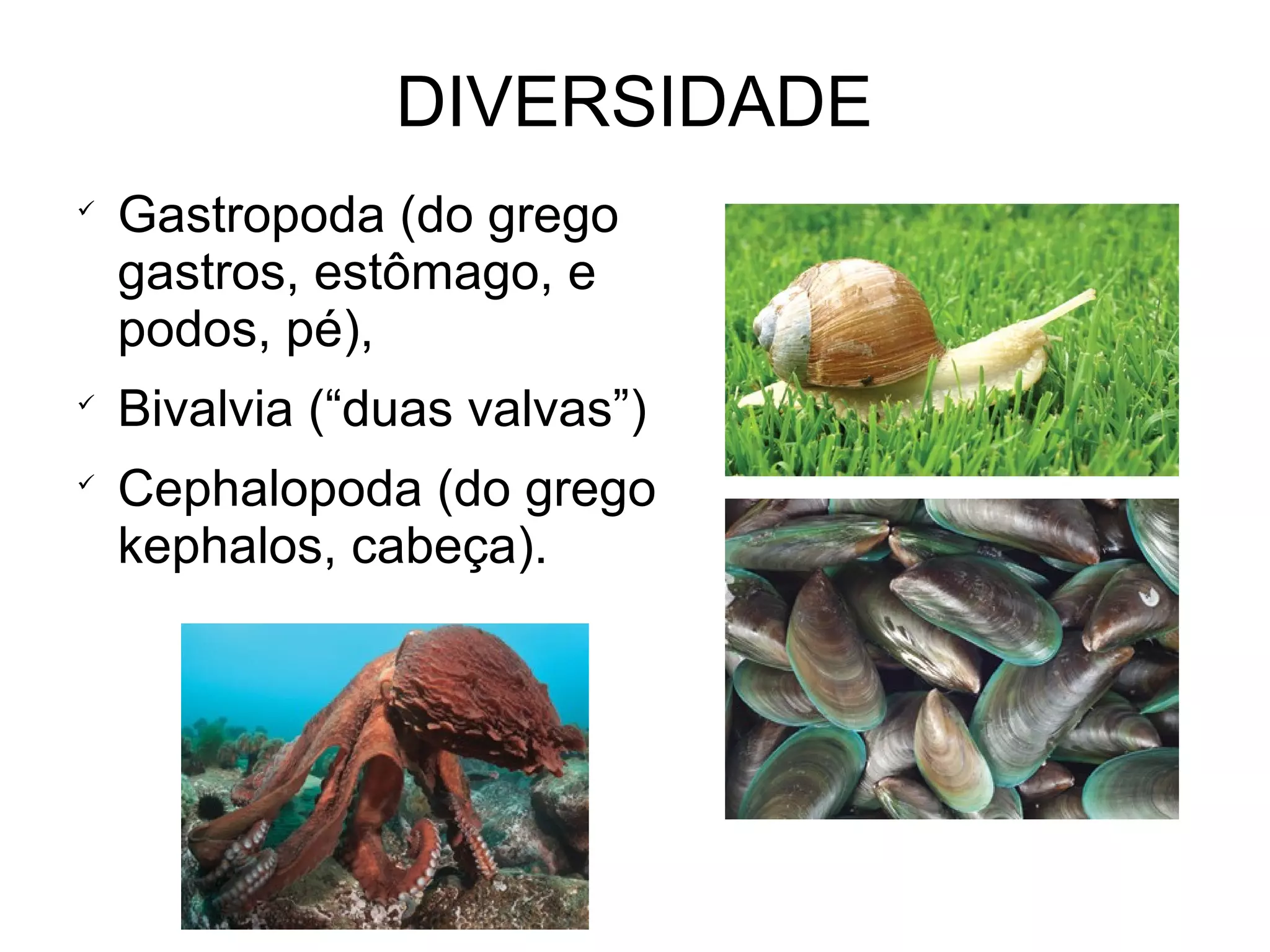 DIVERSIDADE

✓ Gastropoda (do grego gastros, estômago, e podos, pé),

✓ Bivalvia (“duas valvas”)

✓ Cephalopoda (do grego kephalos, cabeça).